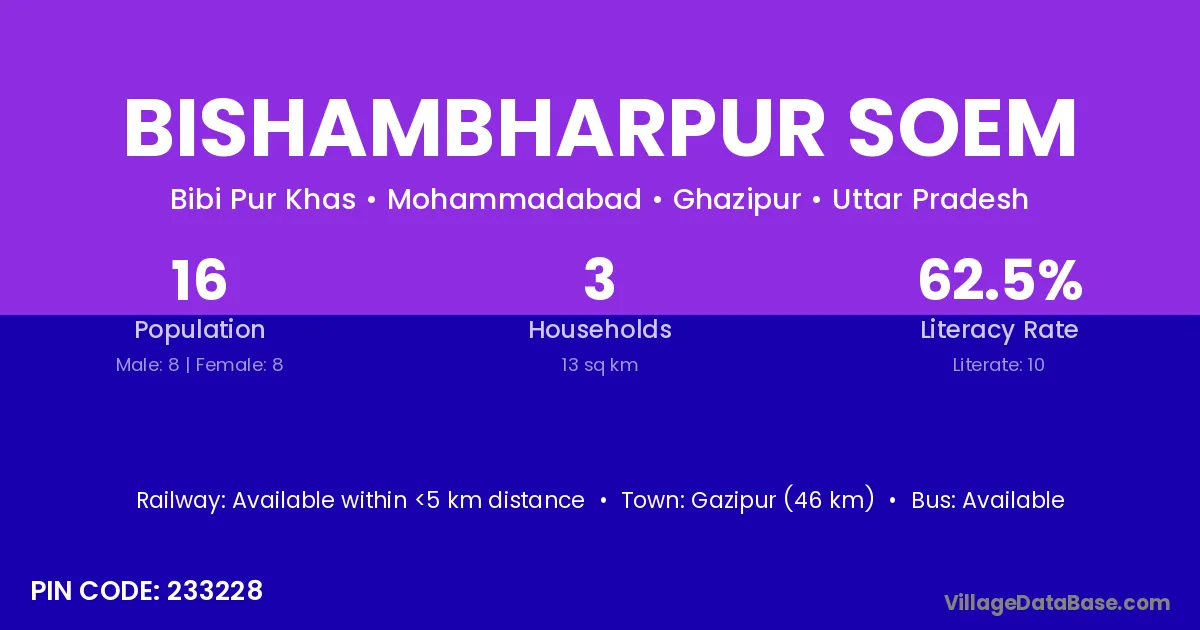 BISHAMBHARPUR SOEM

Bibi Pur Khas • Mohammadabad • Ghazipur • Uttar Pradesh

16
Population
Male: 8 | Female: 8

3
Households
13 sq km

62.5%
Literacy Rate
Literate: 10

Railway: Available within <5 km distance • Town: Gazipur (46 km) • Bus: Available

PIN CODE: 233228

VillageDataBase.com